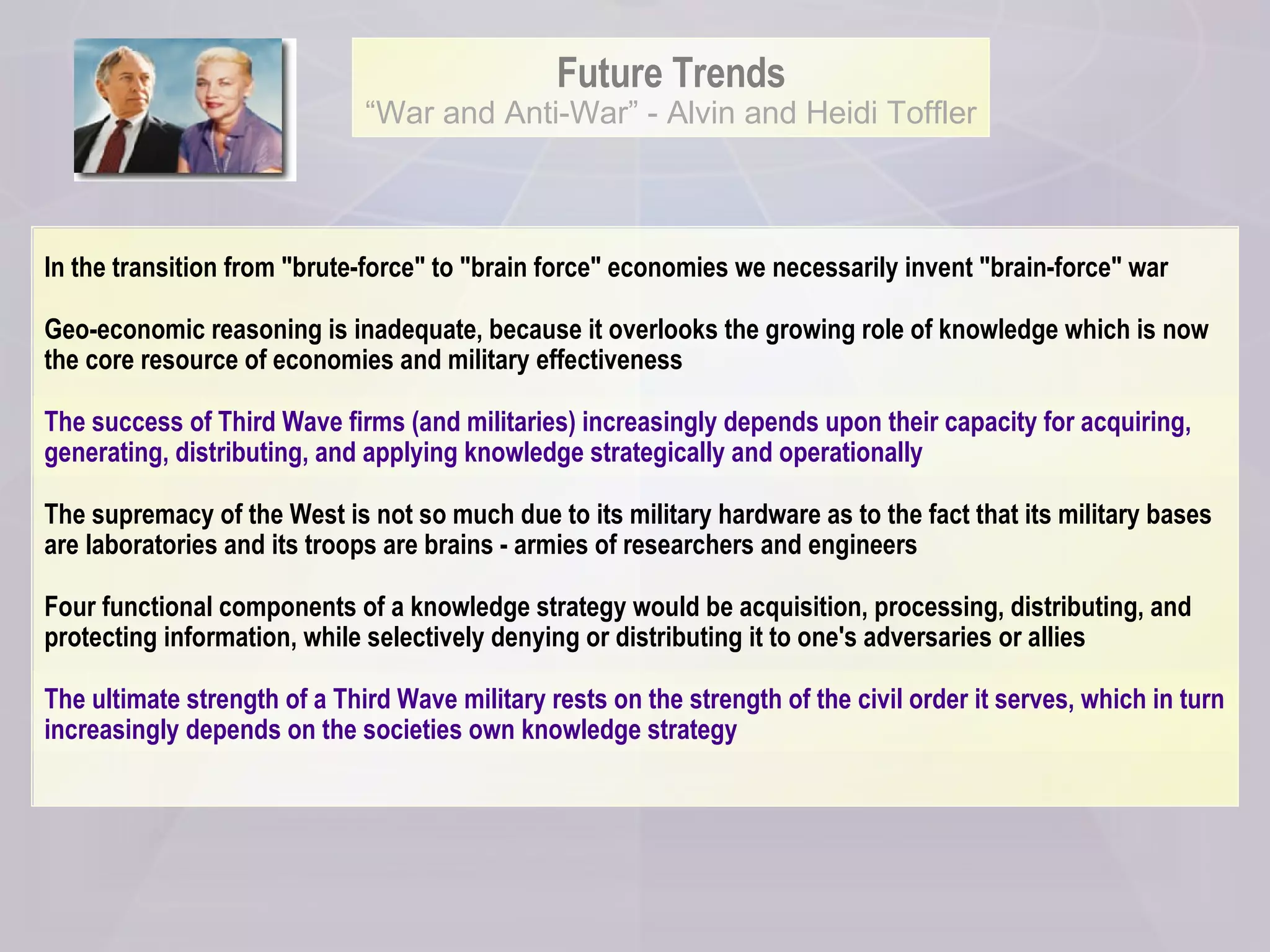 Future Trends
“War and Anti-War” - Alvin and Heidi Toffler

In the transition from "brute-force" to "brain force" economies we necessarily invent "brain-force" war

Geo-economic reasoning is inadequate, because it overlooks the growing role of knowledge which is now the core resource of economies and military effectiveness

The success of Third Wave firms (and militaries) increasingly depends upon their capacity for acquiring, generating, distributing, and applying knowledge strategically and operationally

The supremacy of the West is not so much due to its military hardware as to the fact that its military bases are laboratories and its troops are brains - armies of researchers and engineers

Four functional components of a knowledge strategy would be acquisition, processing, distributing, and protecting information, while selectively denying or distributing it to one's adversaries or allies

The ultimate strength of a Third Wave military rests on the strength of the civil order it serves, which in turn increasingly depends on the societies own knowledge strategy